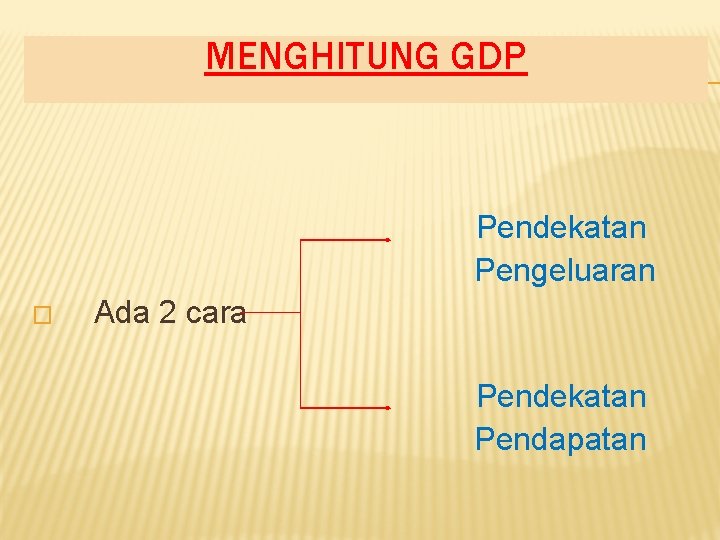 MENGHITUNG GDP

Ada 2 cara

Pendekatan Pengeluaran

Pendekatan Pendapatan